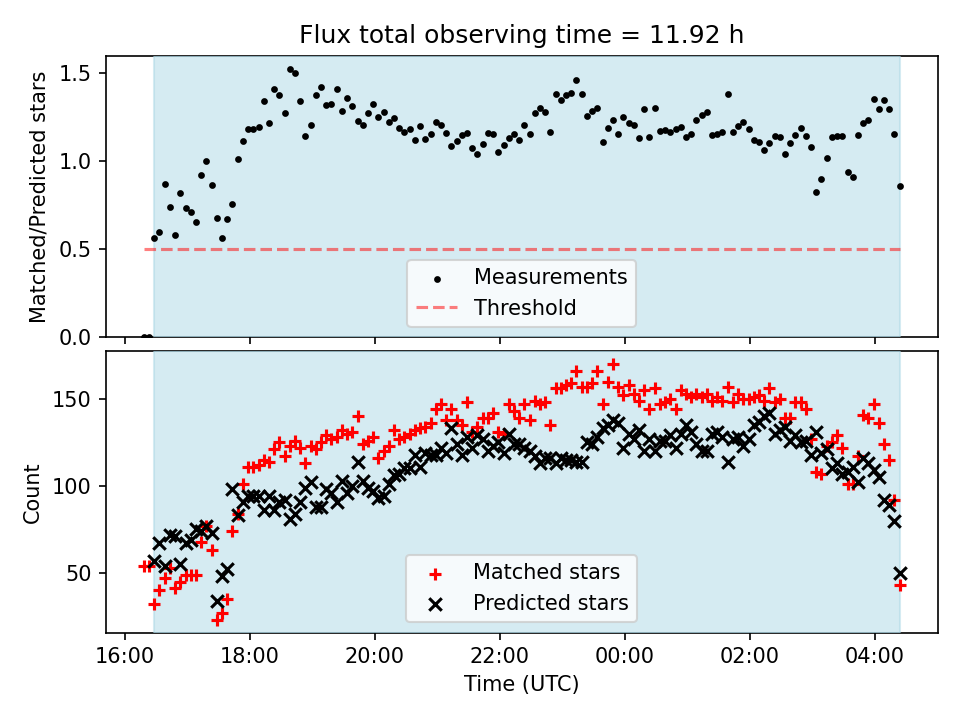 Flux total observing time = 11.92 h

Matched/Predicted stars

1.5
1.0
0.5
0.0

Measurements
Threshold

Count

150
100
50

Matched stars
Predicted stars

16:00
18:00
20:00
22:00
00:00
02:00
04:00

Time (UTC)